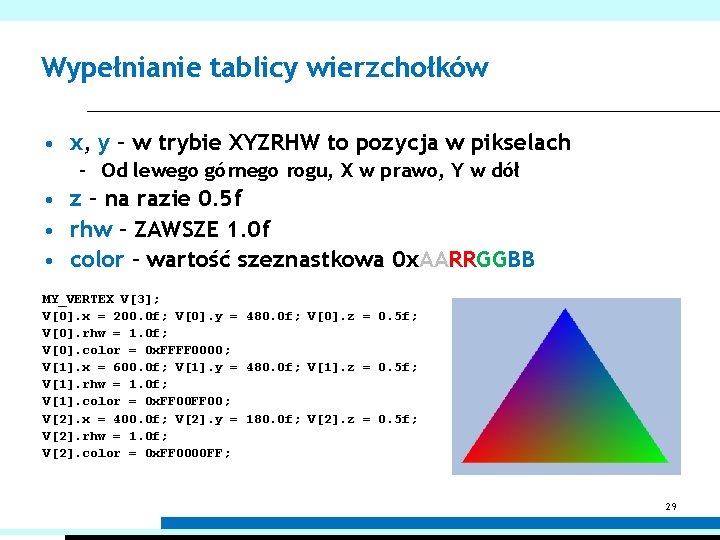 Wypełnianie tablicy wierzchołków

• x, y – w trybie XYZRHW to pozycja w pikselach
  – Od lewego górnego rogu, X w prawo, Y w dół
• z – na razie 0.5f
• rhw – ZAWSZE 1.0f
• color – wartość szeznastkowa 0xAARRGGBB

MY_VERTEX V[3];
V[0].x = 200.0f; V[0].y = 480.0f; V[0].z = 0.5f;
V[0].rhw = 1.0f;
V[0].color = 0xFFFF0000;
V[1].x = 600.0f; V[1].y = 480.0f; V[1].z = 0.5f;
V[1].rhw = 1.0f;
V[1].color = 0xFF00FF00;
V[2].x = 400.0f; V[2].y = 180.0f; V[2].z = 0.5f;
V[2].rhw = 1.0f;
V[2].color = 0xFF0000FF;

29